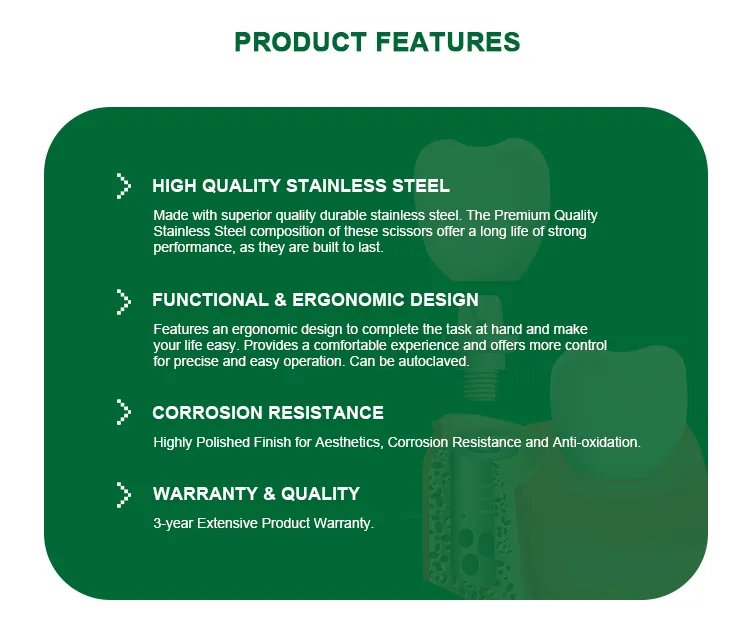 PRODUCT FEATURES

HIGH QUALITY STAINLESS STEEL

Made with superior quality durable stainless steel. The Premium Quality Stainless Steel composition of these scissors offer a long life of strong performance, as they are built to last.

FUNCTIONAL & ERGONOMIC DESIGN

Features an ergonomic design to complete the task at hand and make your life easy. Provides a comfortable experience and offers more control for precise and easy operation. Can be autoclaved.

CORROSION RESISTANCE

Highly Polished Finish for Aesthetics, Corrosion Resistance and Anti-oxidation.

WARRANTY & QUALITY

3-year Extensive Product Warranty.